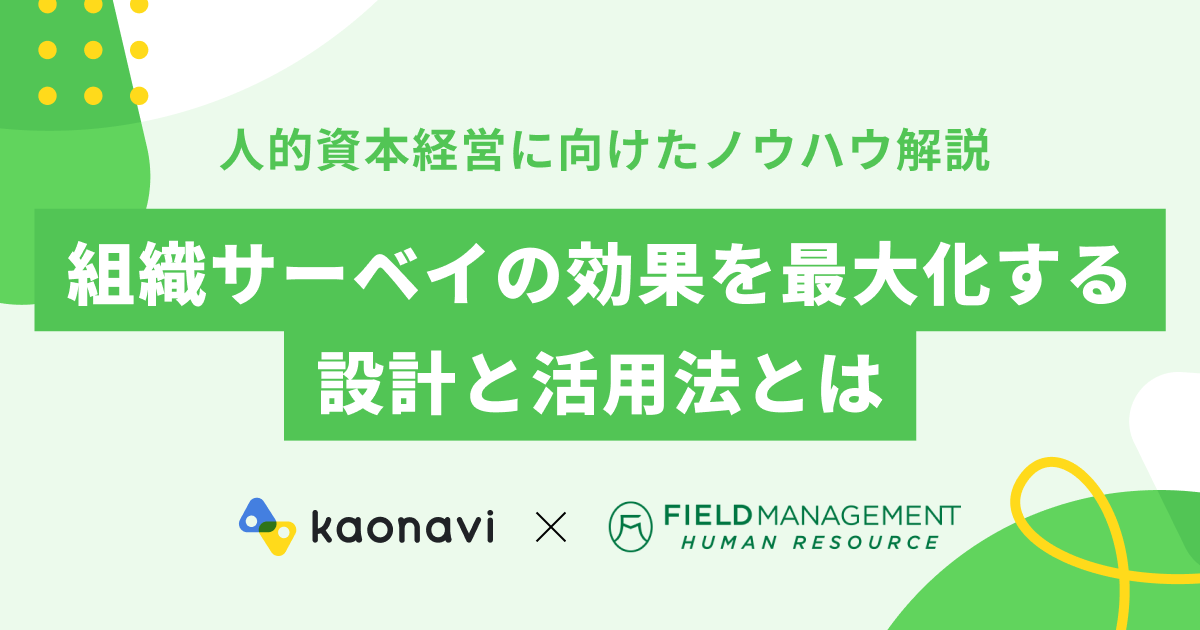 人的資本経営に向けたノウハウ解説

組織サーベイの効果を最大化する設計と活用法とは

kaonavi × FIELD MANAGEMENT HUMAN RESOURCE